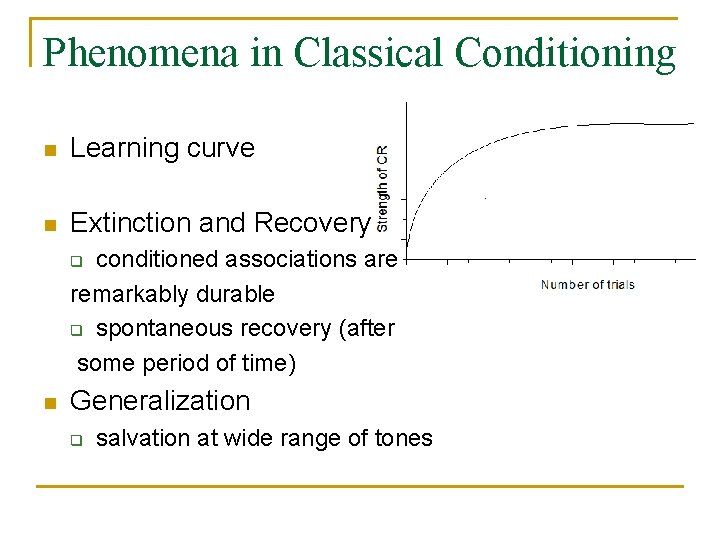 Phenomena in Classical Conditioning

Learning curve

Extinction and Recovery

conditioned associations are remarkably durable

spontaneous recovery (after some period of time)

Generalization

salvation at wide range of tones

Strength of CR

Number of trials